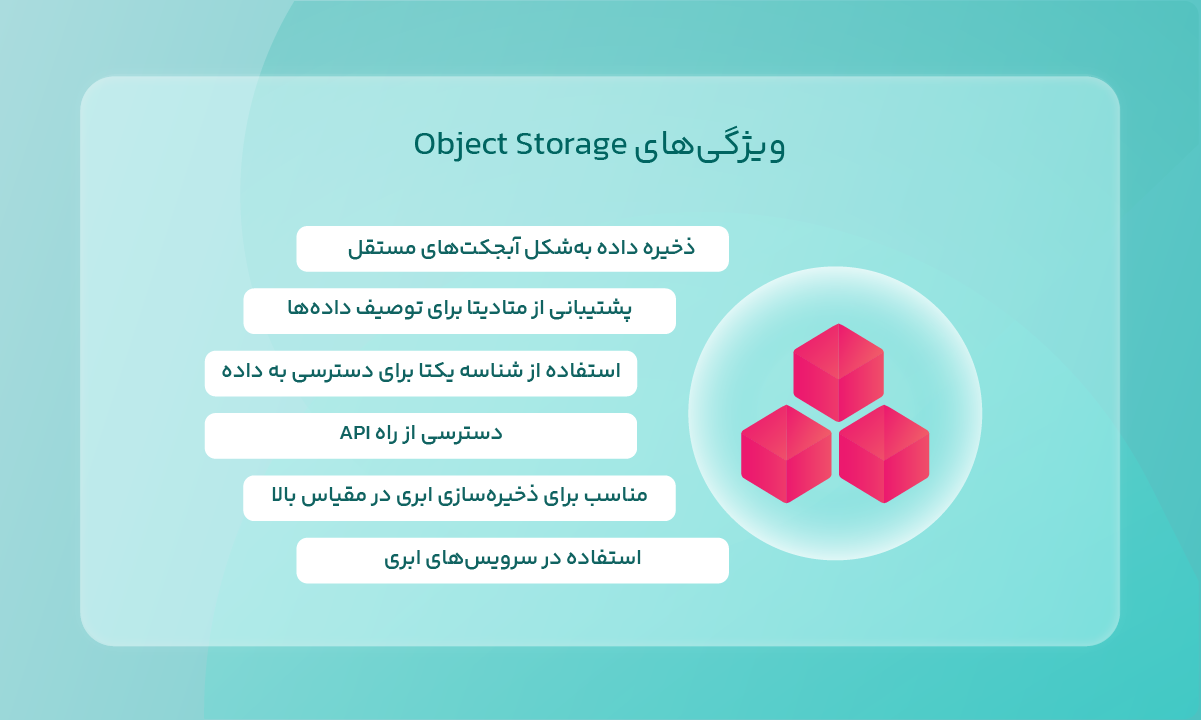 ویژگی‌های Object Storage

ذخیره داده به‌شکل آبجکت‌های مستقل

پشتیبانی از متادیتا برای توصیف داده‌ها

استفاده از شناسه یکتا برای دسترسی به داده

دسترسی از راه API

مناسب برای ذخیره‌سازی ابری در مقیاس بالا

استفاده در سرویس‌های ابری